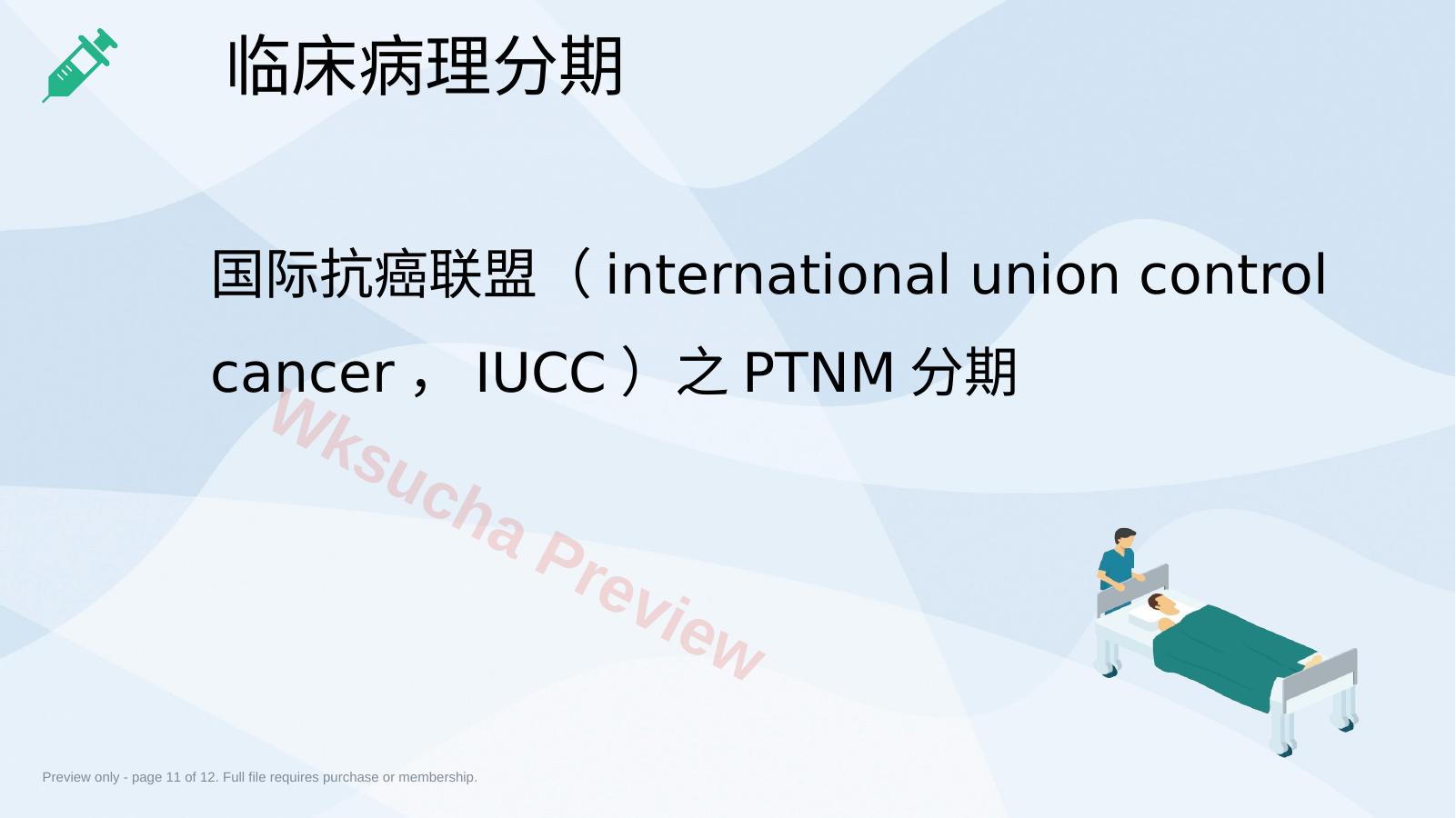 临床病理分期

国际抗癌联盟（international union control cancer， IUCC）之 PTNM 分期

Wksucha Preview

Preview only - page 11 of 12. Full file requires purchase or membership.